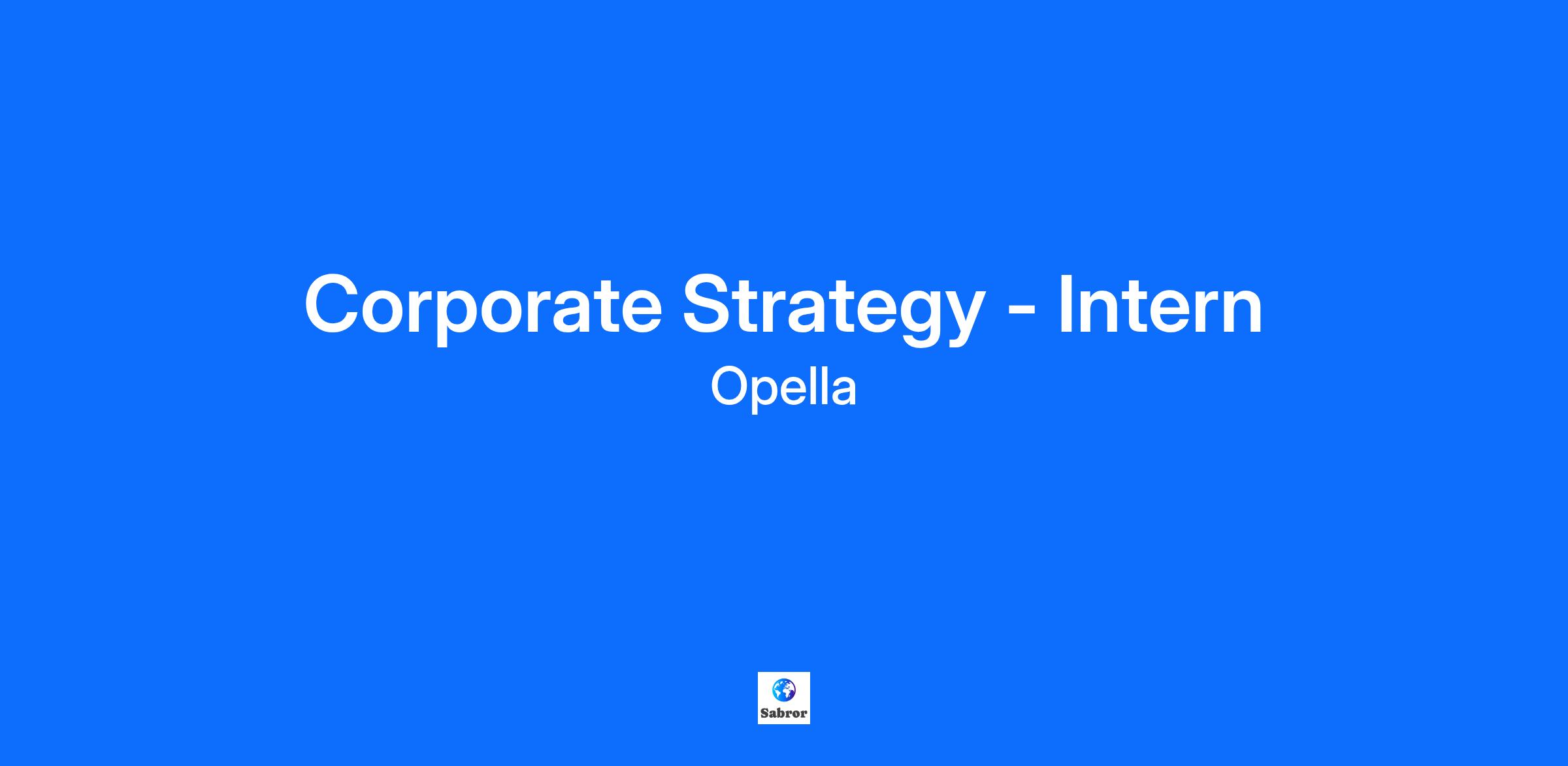 Corporate Strategy - Intern
Opella

Sabror